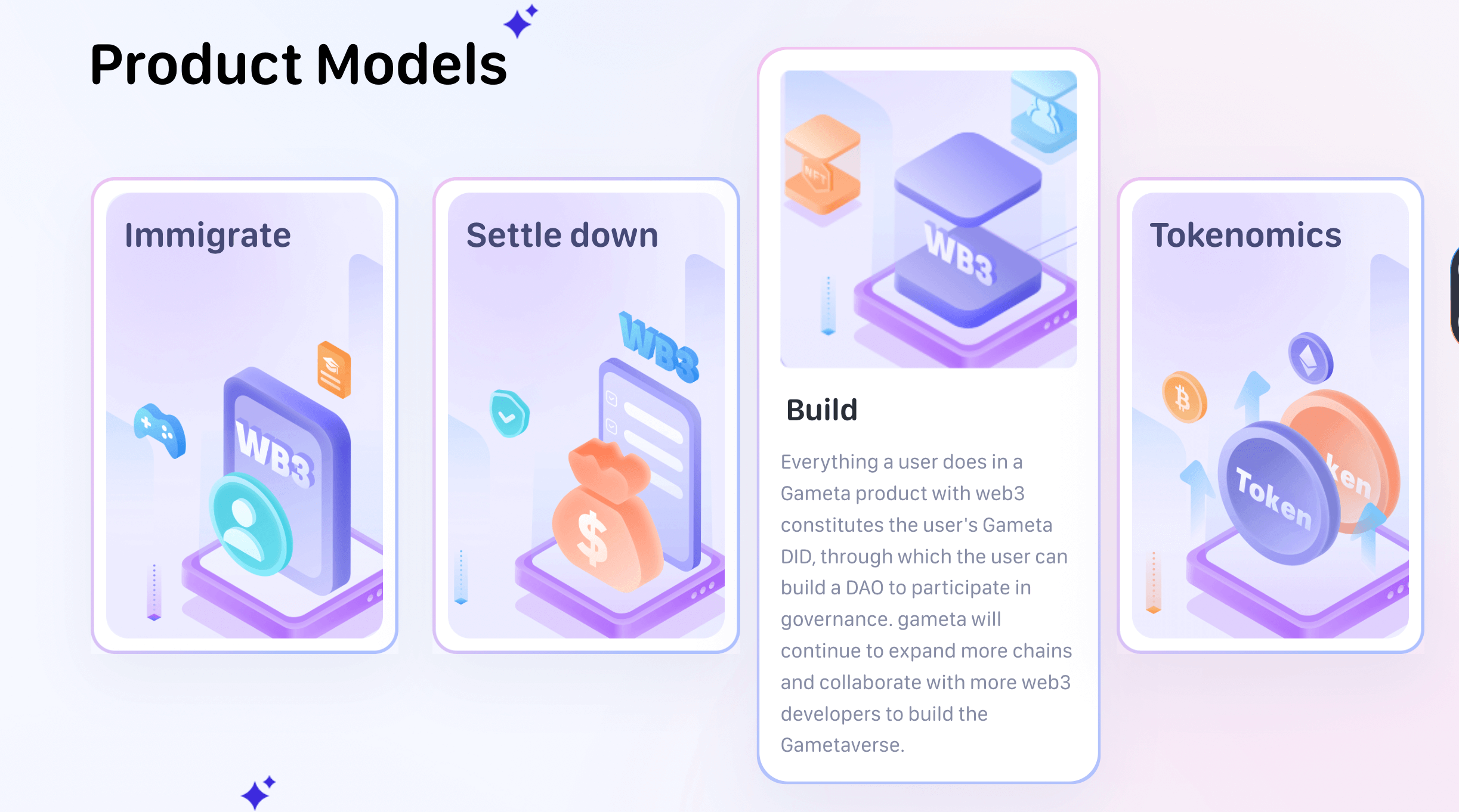 Product Models

Immigrate

WB3

Settle down

WB3

$

NFT

WB3

Build

Everything a user does in a Gameta product with web3 constitutes the user's Gameta DID, through which the user can build a DAO to participate in governance. gameta will continue to expand more chains and collaborate with more web3 developers to build the Gametaverse.

Tokenomics

Token

ken